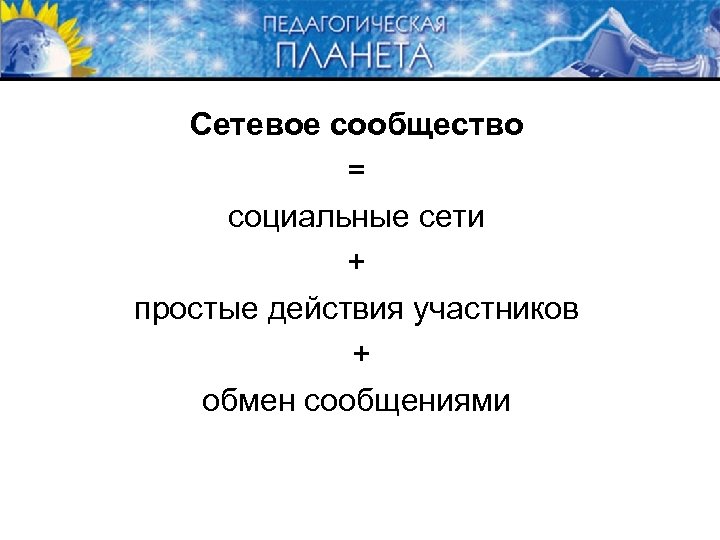 ПЕДАГОГИЧЕСКАЯ
ПЛАНЕТА

Сетевое сообщество

=

социальные сети

+

простые действия участников

+

обмен сообщениями